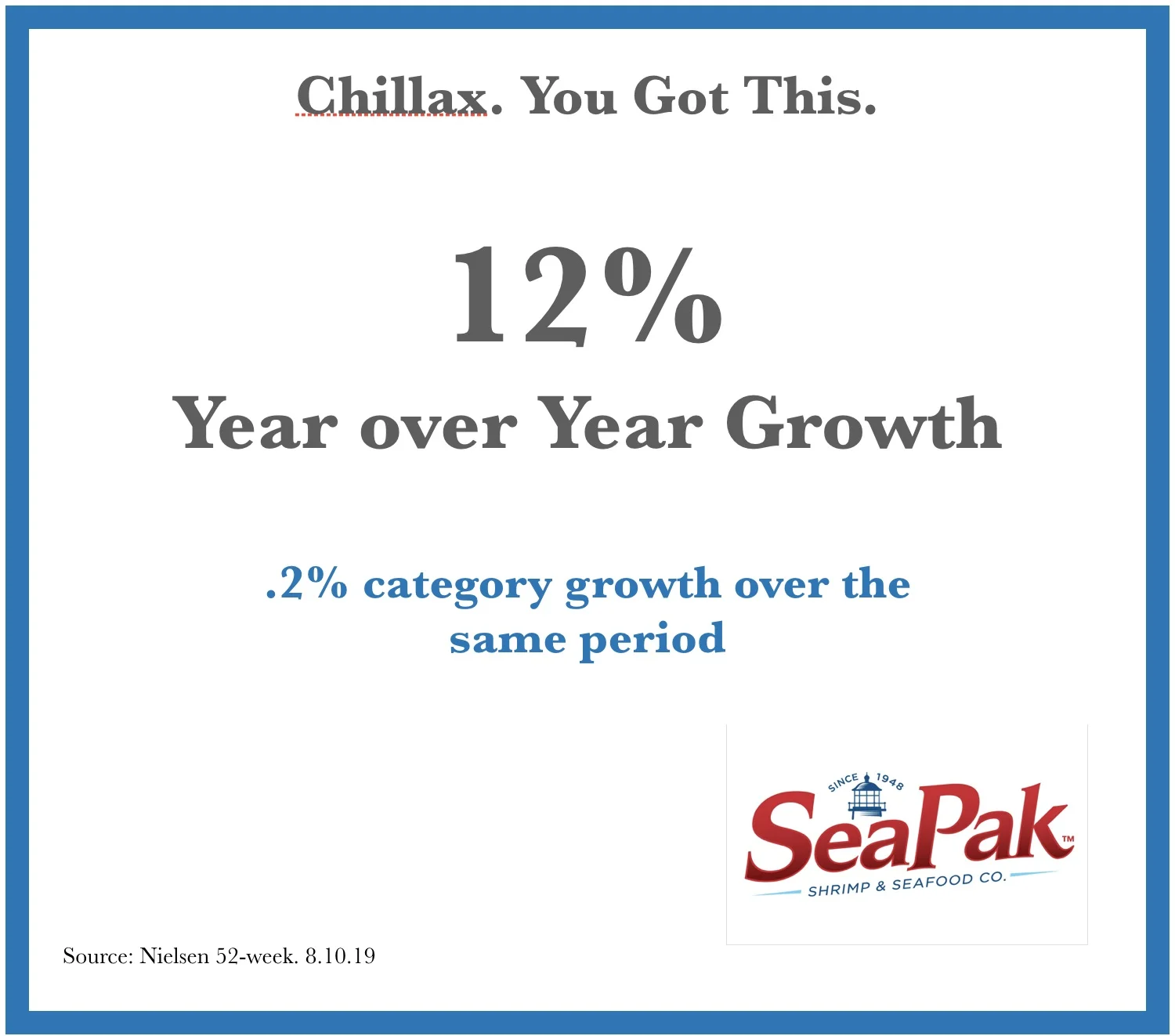 Chillax. You Got This.

12%

Year over Year Growth

.2% category growth over the same period

SINCE 1948
SeaPak™
SHRIMP & SEAFOOD CO.

Source: Nielsen 52-week. 8.10.19